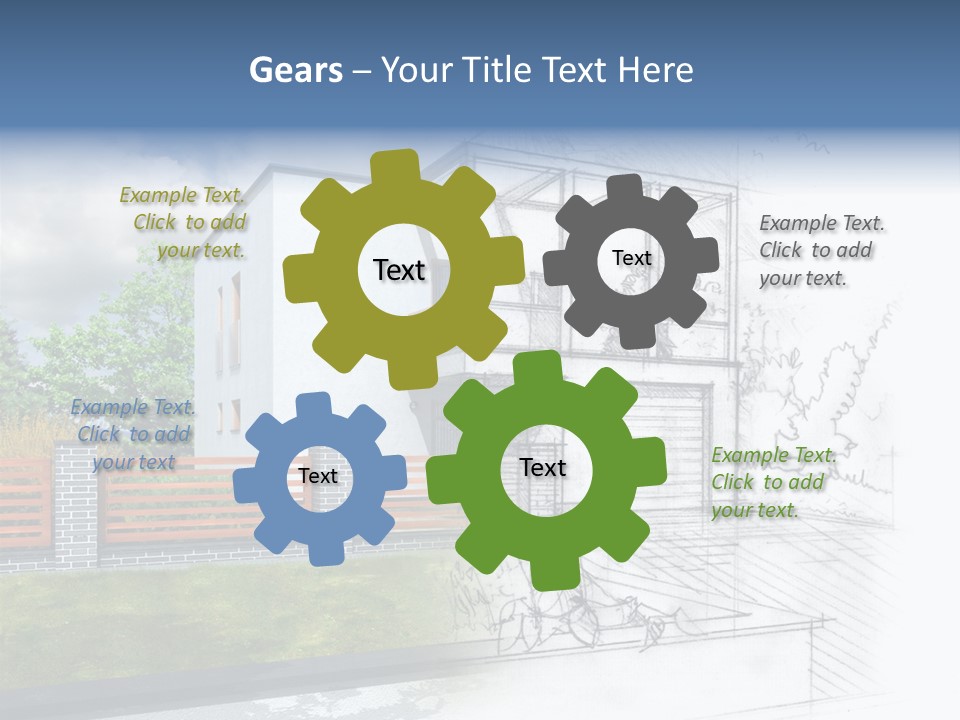 Gears – Your Title Text Here

Example Text. Click to add your text.

Text

Text

Example Text. Click to add your text.

Example Text. Click to add your text

Text

Text

Example Text. Click to add your text.